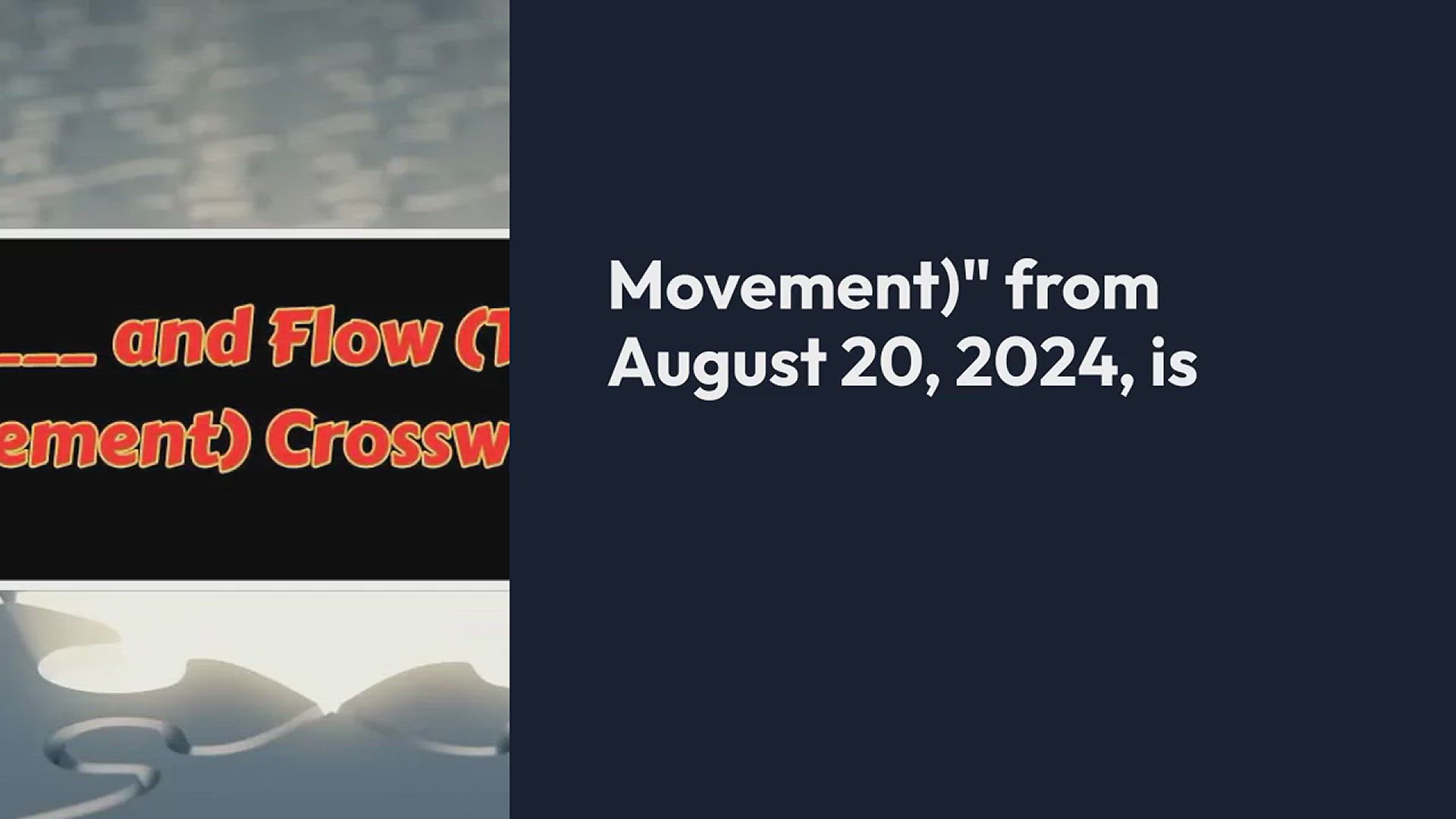 ___ and Flow (T
ement) Crossw

Movement)" from August 20, 2024, is